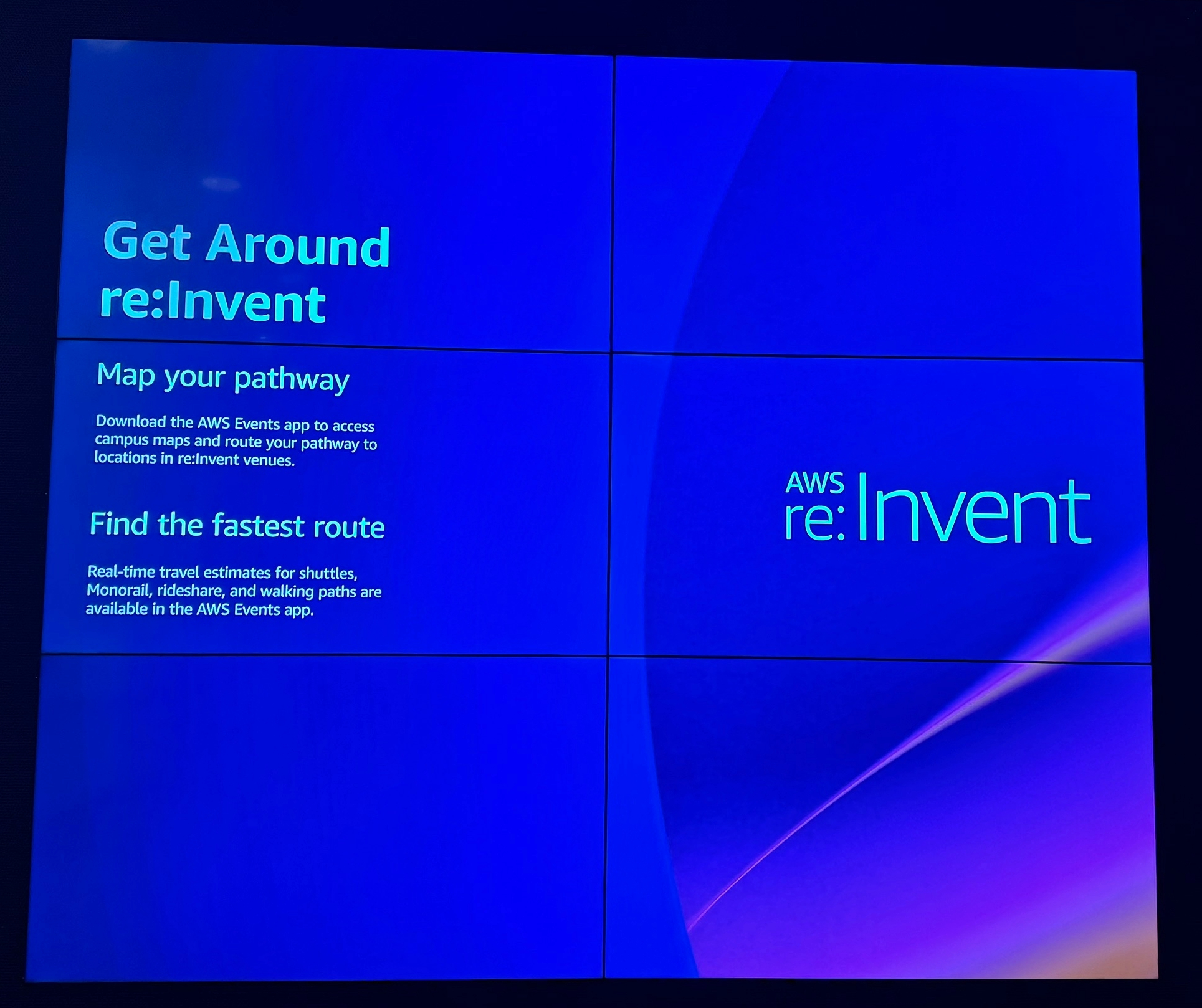 Get Around re:Invent

Map your pathway

Download the AWS Events app to access campus maps and route your pathway to locations in re:Invent venues.

Find the fastest route

Real-time travel estimates for shuttles, Monorail, rideshare, and walking paths are available in the AWS Events app.

AWS re:Invent